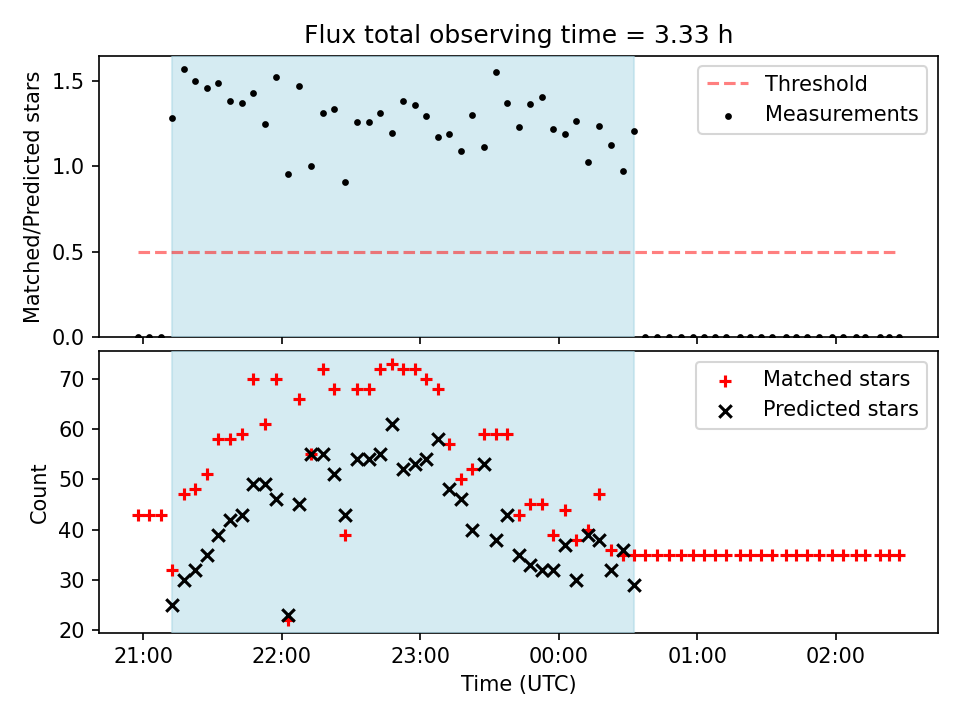 Flux total observing time = 3.33 h

Matched/Predicted stars

1.5
1.0
0.5
0.0

Threshold
Measurements

Count

70
60
50
40
30
20

Matched stars
Predicted stars

21:00
22:00
23:00
00:00
01:00
02:00

Time (UTC)